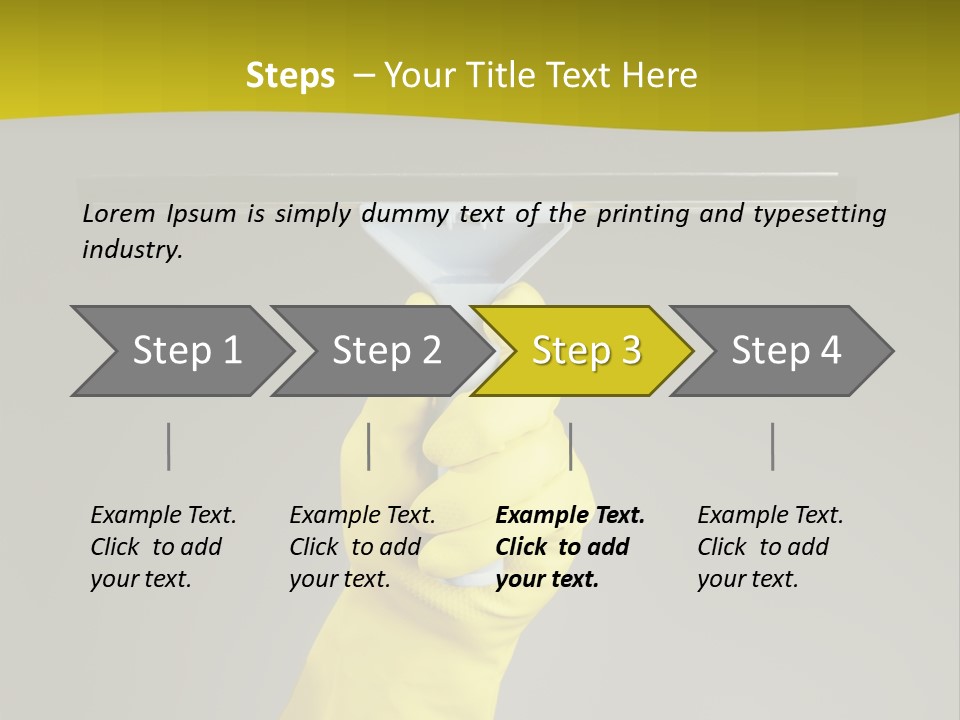 Steps – Your Title Text Here

Lorem Ipsum is simply dummy text of the printing and typesetting industry.

Step 1

Step 2

Step 3

Step 4

Example Text. Click to add your text.

Example Text. Click to add your text.

Example Text. Click to add your text.

Example Text. Click to add your text.